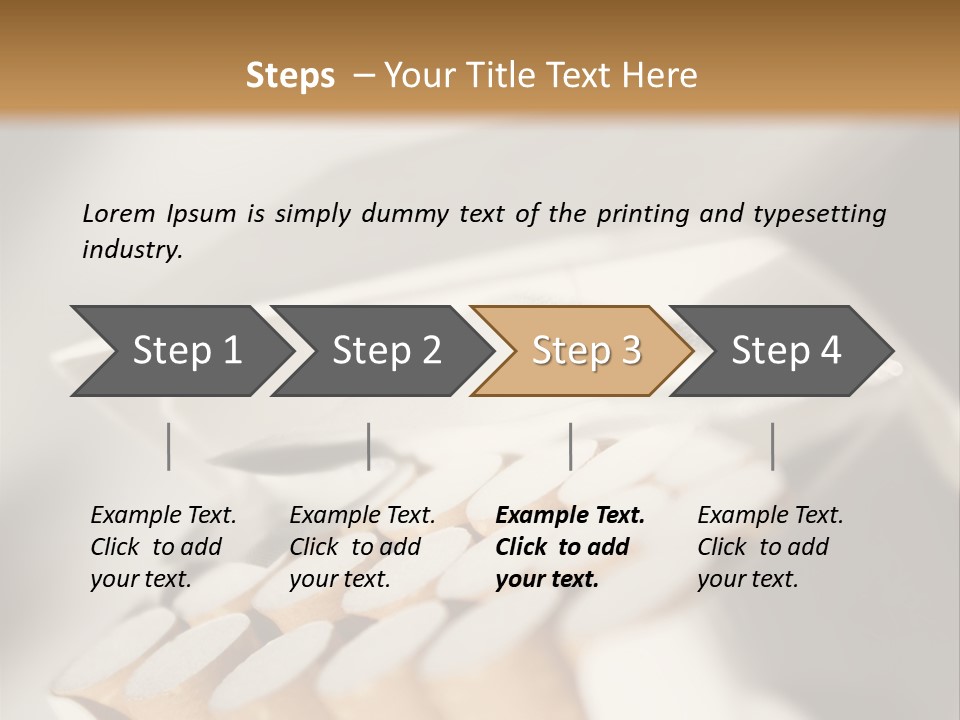 Steps – Your Title Text Here

Lorem Ipsum is simply dummy text of the printing and typesetting industry.

Step 1

Step 2

Step 3

Step 4

Example Text. Click to add your text.

Example Text. Click to add your text.

Example Text. Click to add your text.

Example Text. Click to add your text.